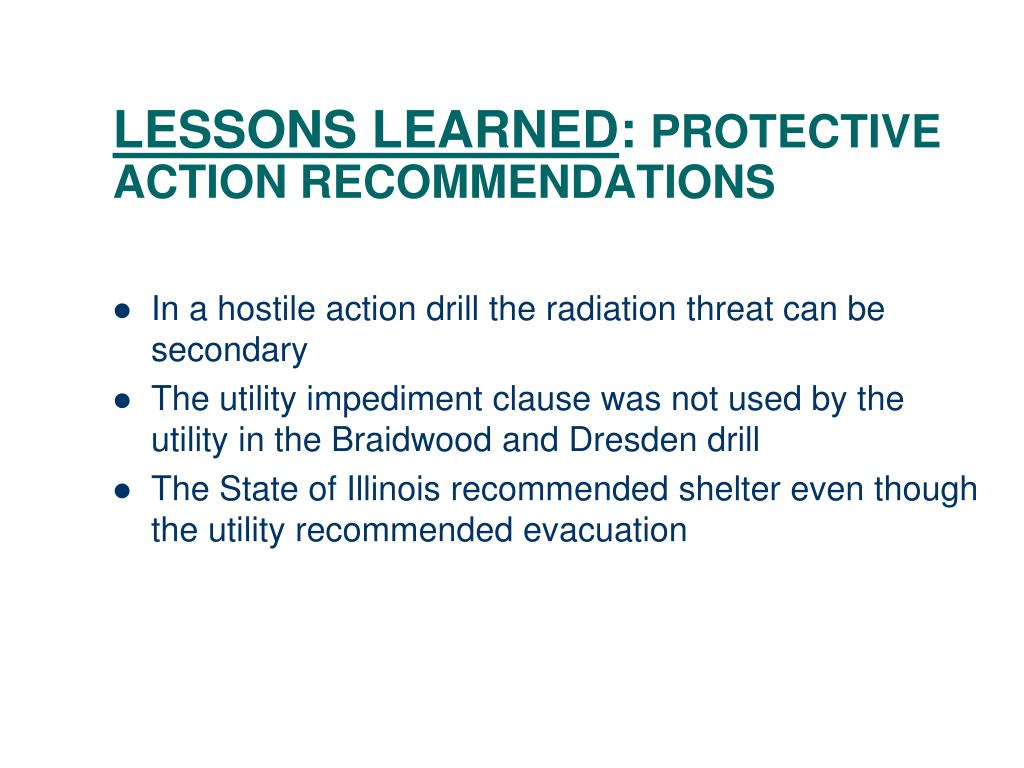 LESSONS LEARNED: PROTECTIVE ACTION RECOMMENDATIONS

- In a hostile action drill the radiation threat can be secondary
- The utility impediment clause was not used by the utility in the Braidwood and Dresden drill
- The State of Illinois recommended shelter even though the utility recommended evacuation